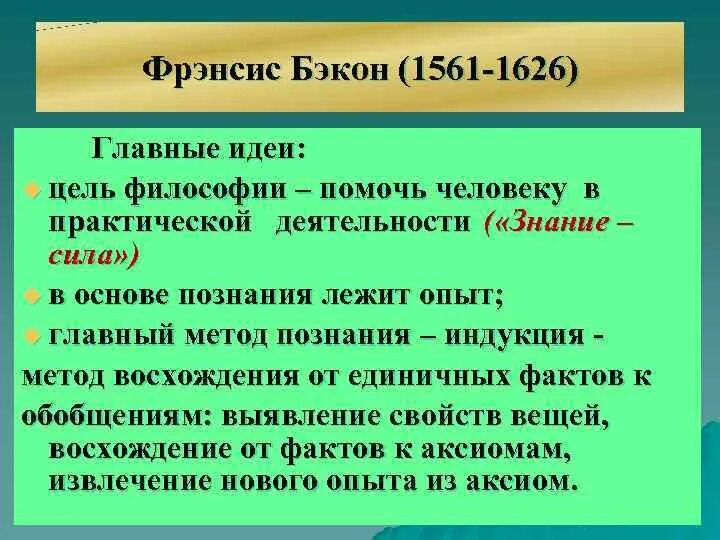 Фрэнсис Бэкон (1561-1626)

Главные идеи:

цель философии – помочь человеку в практической деятельности («Знание – сила»)

в основе познания лежит опыт;

главный метод познания – индукция - метод восхождения от единичных фактов к обобщениям: выявление свойств вещей, восхождение от фактов к аксиомам, извлечение нового опыта из аксиом.